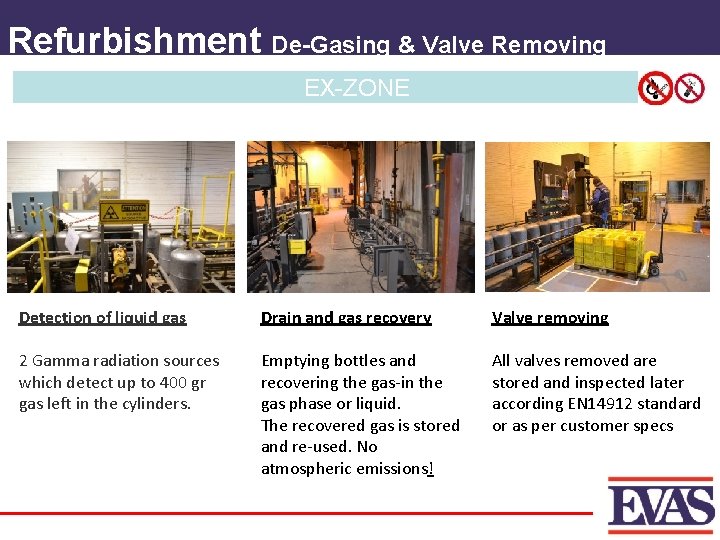 Refurbishment De-Gasing & Valve Removing

EX-ZONE

Detection of liquid gas

2 Gamma radiation sources which detect up to 400 gr gas left in the cylinders.

Drain and gas recovery

Emptying bottles and recovering the gas-in the gas phase or liquid. The recovered gas is stored and re-used. No atmospheric emissions!

Valve removing

All valves removed are stored and inspected later according EN14912 standard or as per customer specs

EVAS